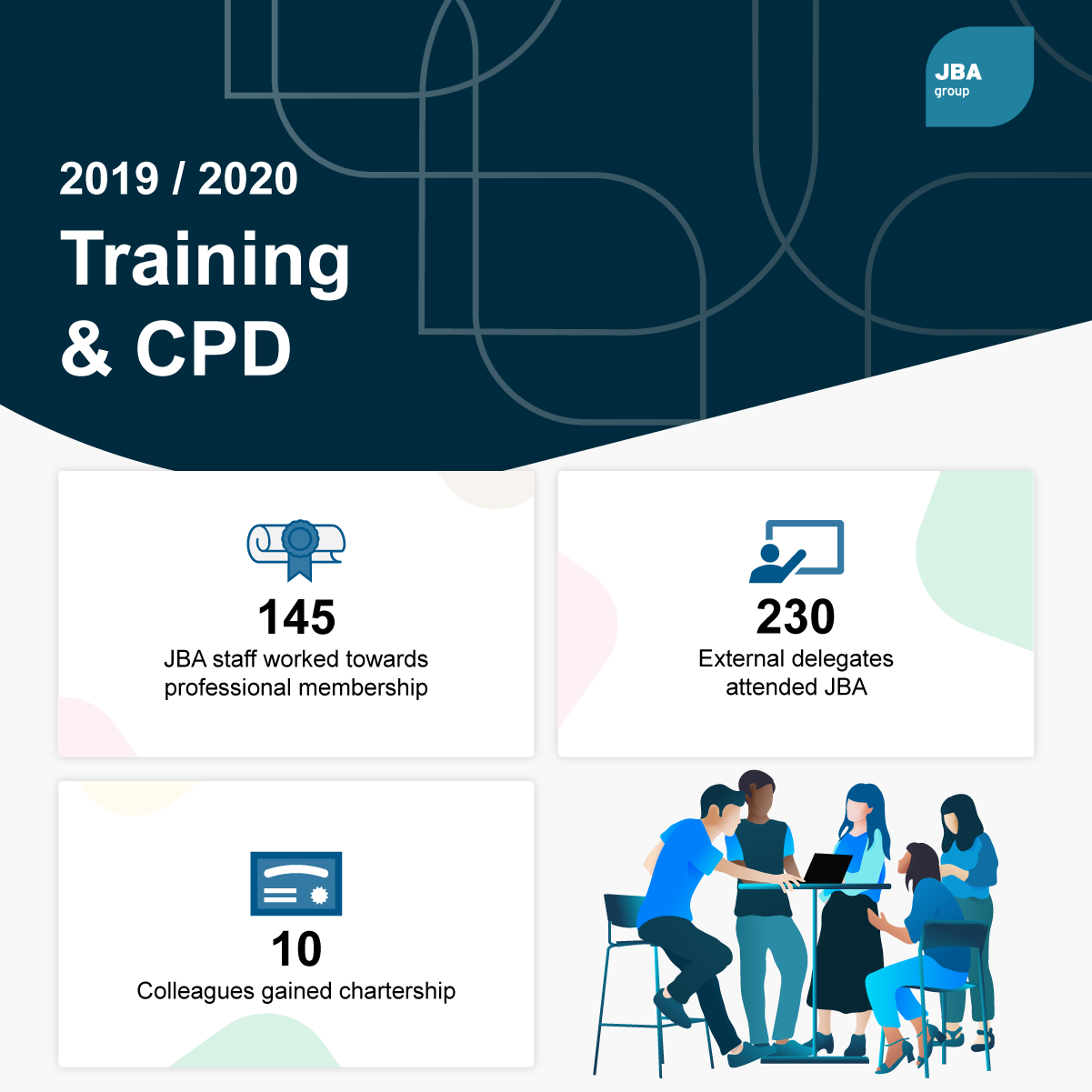 JBA group

2019 / 2020

Training & CPD

145
JBA staff worked towards professional membership

230
External delegates attended JBA

10
Colleagues gained chartership